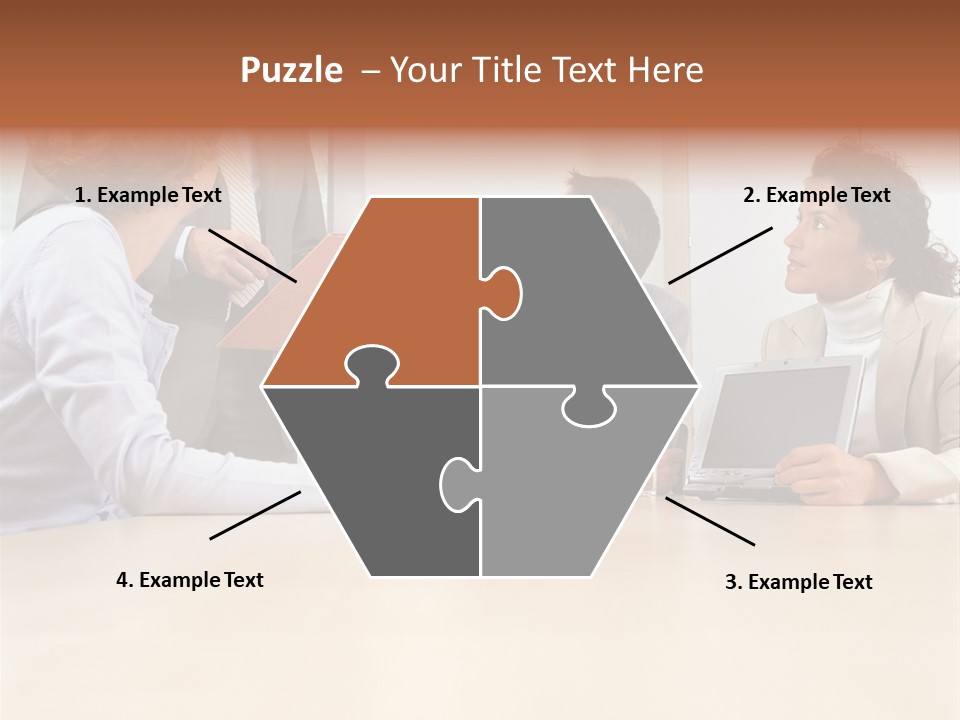 Puzzle – Your Title Text Here

1. Example Text

2. Example Text

4. Example Text

3. Example Text